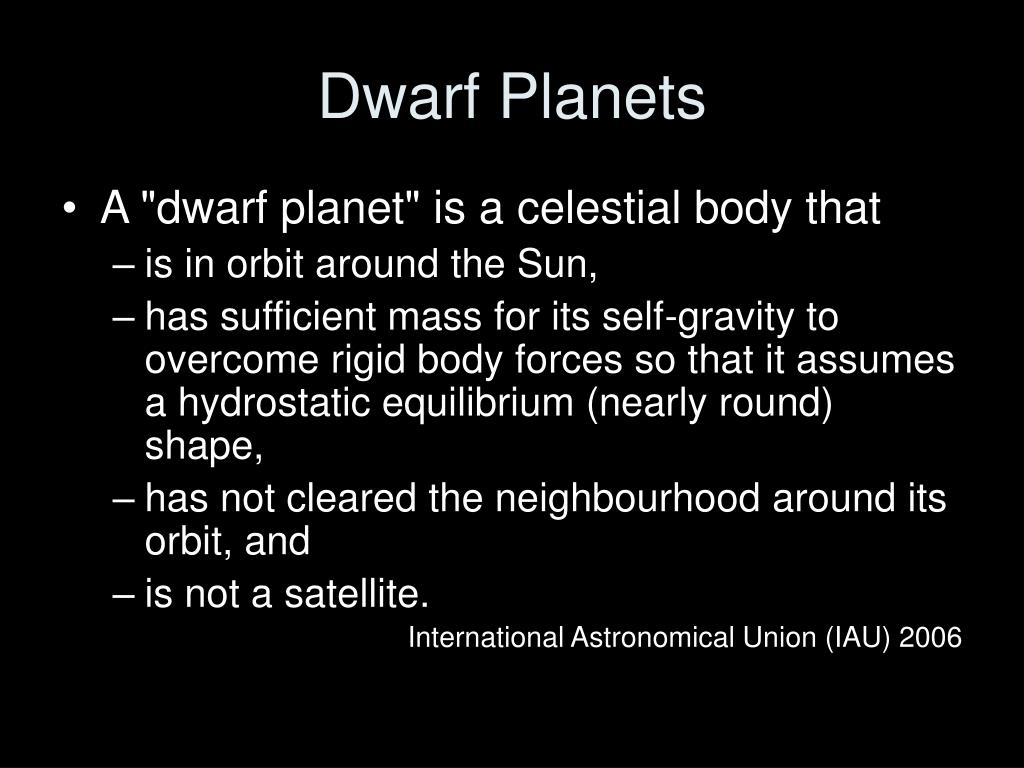 Dwarf Planets

• A "dwarf planet" is a celestial body that
– is in orbit around the Sun,
– has sufficient mass for its self-gravity to overcome rigid body forces so that it assumes a hydrostatic equilibrium (nearly round) shape,
– has not cleared the neighbourhood around its orbit, and
– is not a satellite.

International Astronomical Union (IAU) 2006